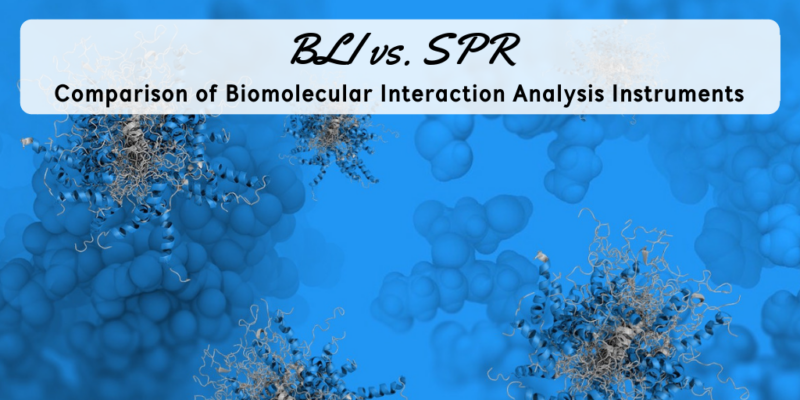 BLI vs. SPR

Comparison of Biomolecular Interaction Analysis Instruments